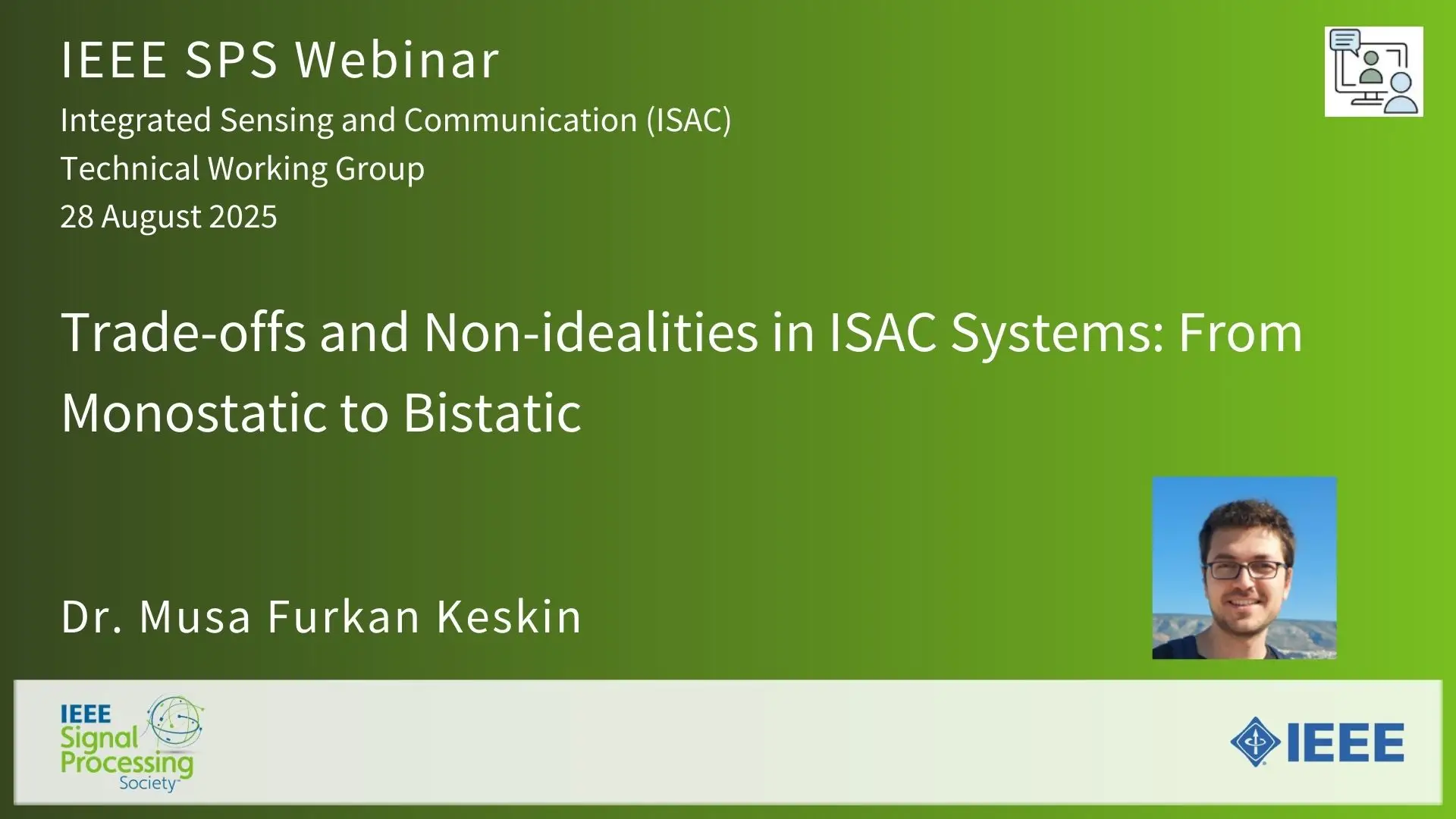 IEEE SPS Webinar

Integrated Sensing and Communication (ISAC) Technical Working Group

28 August 2025

Trade-offs and Non-idealities in ISAC Systems: From Monostatic to Bistatic

Dr. Musa Furkan Keskin

IEEE Signal Processing Society

IEEE